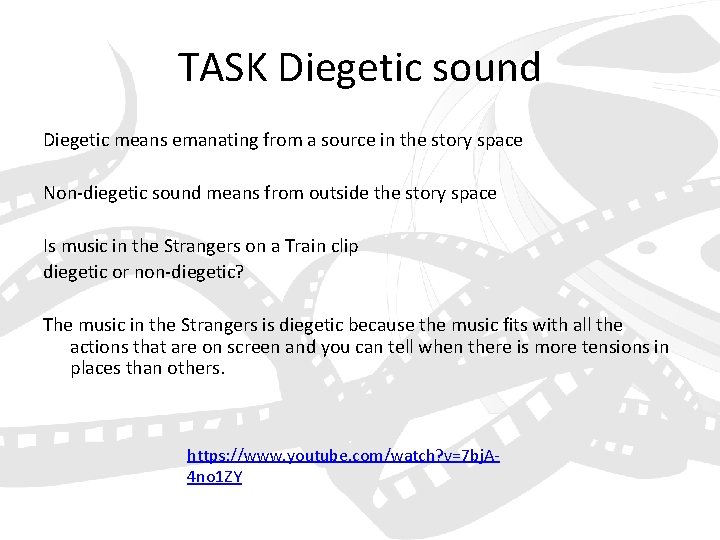 TASK Diegetic sound

Diegetic means emanating from a source in the story space

Non-diegetic sound means from outside the story space

Is music in the Strangers on a Train clip
diegetic or non-diegetic?

The music in the Strangers is diegetic because the music fits with all the actions that are on screen and you can tell when there is more tensions in places than others.

https://www.youtube.com/watch?v=7bjA-4no1ZY